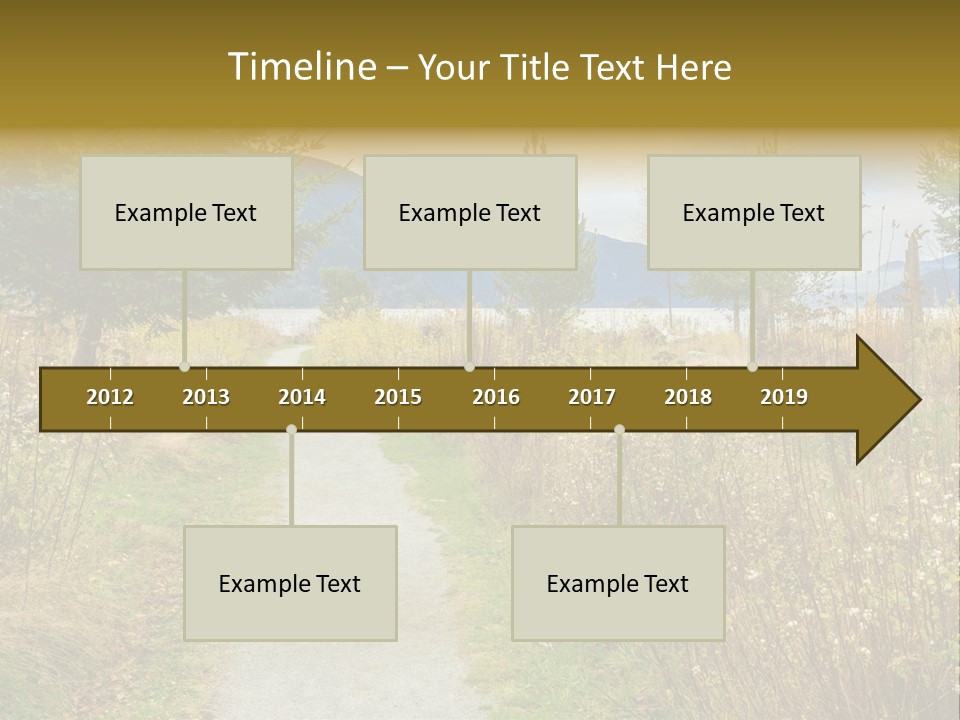 Timeline – Your Title Text Here

Example Text

Example Text

Example Text

2012 2013 2014 2015 2016 2017 2018 2019

Example Text

Example Text